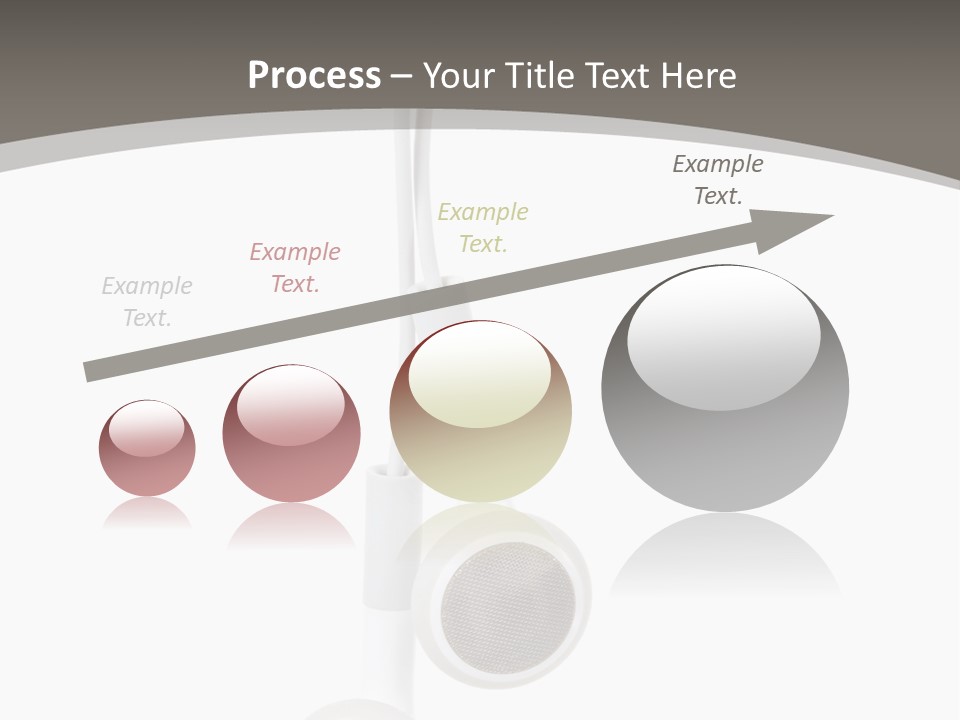 Process – Your Title Text Here

Example Text.

Example Text.

Example Text.

Example Text.